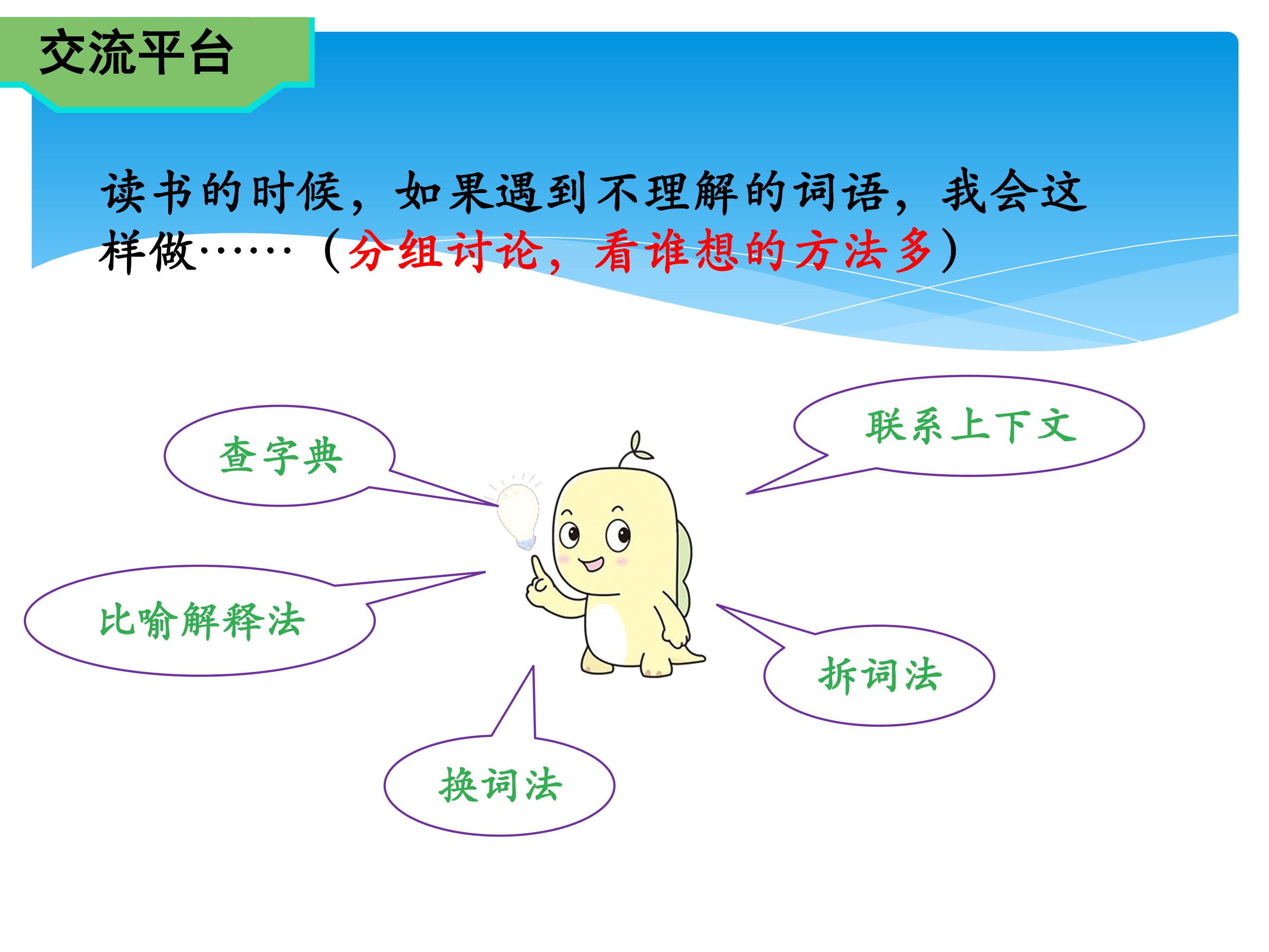 交流平台

读书的时候，如果遇到不理解的词语，我会这样做……（分组讨论，看谁想的方法多）

查字典

联系上下文

比喻解释法

拆词法

换词法